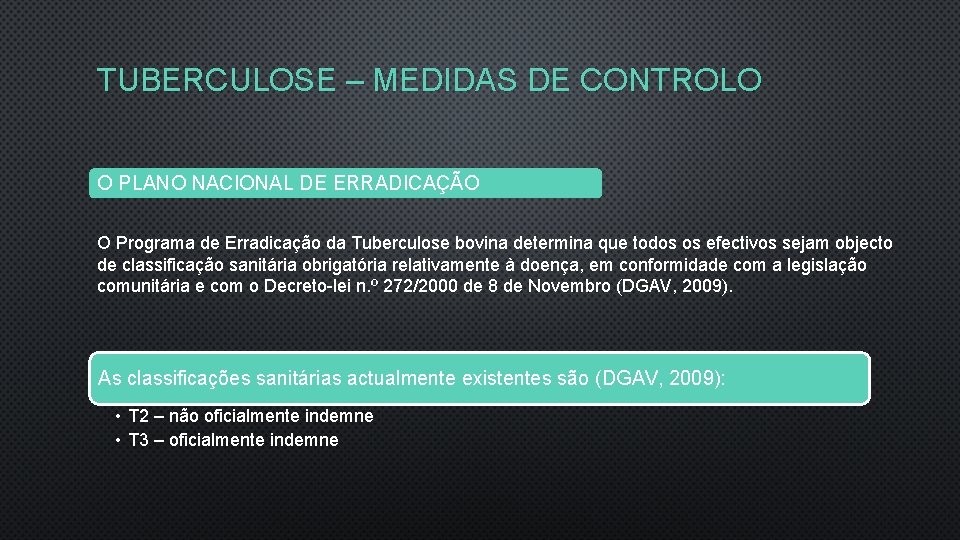 TUBERCULOSE – MEDIDAS DE CONTROLO

O PLANO NACIONAL DE ERRADICAÇÃO

O Programa de Erradicação da Tuberculose bovina determina que todos os efectivos sejam objecto de classificação sanitária obrigatória relativamente à doença, em conformidade com a legislação comunitária e com o Decreto-lei n.º 272/2000 de 8 de Novembro (DGAV, 2009).

As classificações sanitárias actualmente existentes são (DGAV, 2009):

• T2 – não oficialmente indemne
• T3 – oficialmente indemne